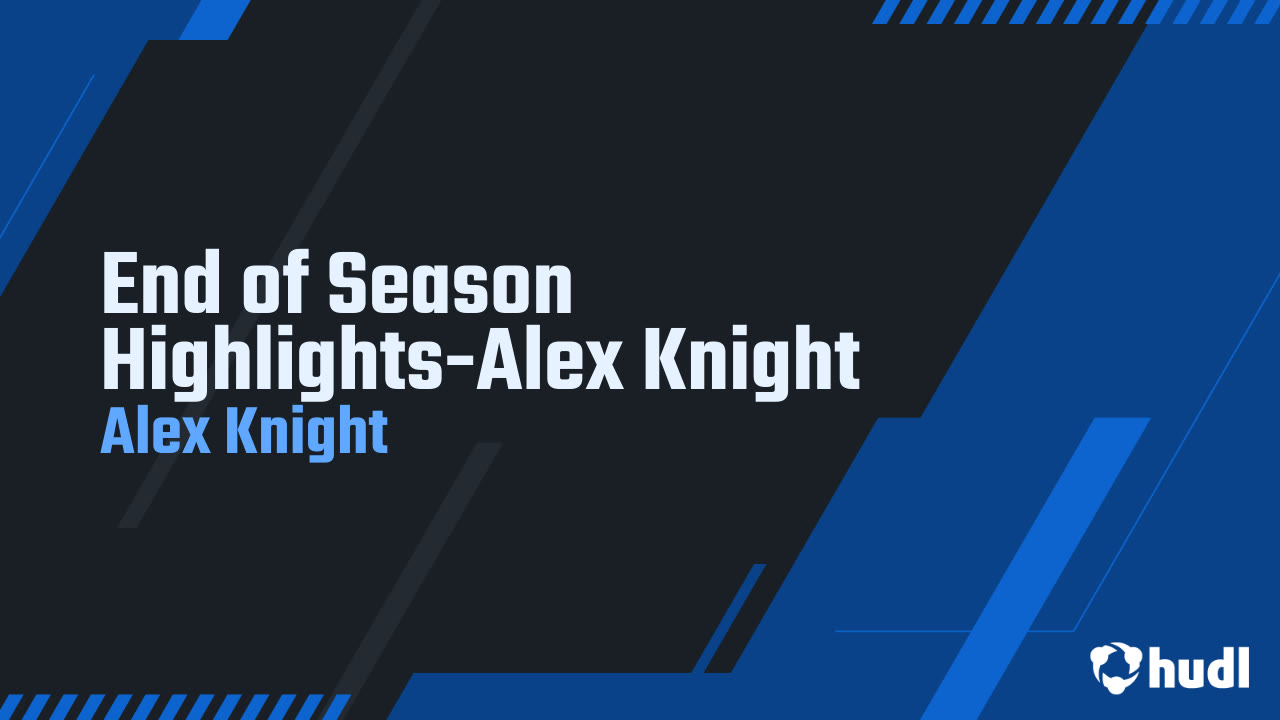 End of Season Highlights-Alex Knight
Alex Knight

hudl